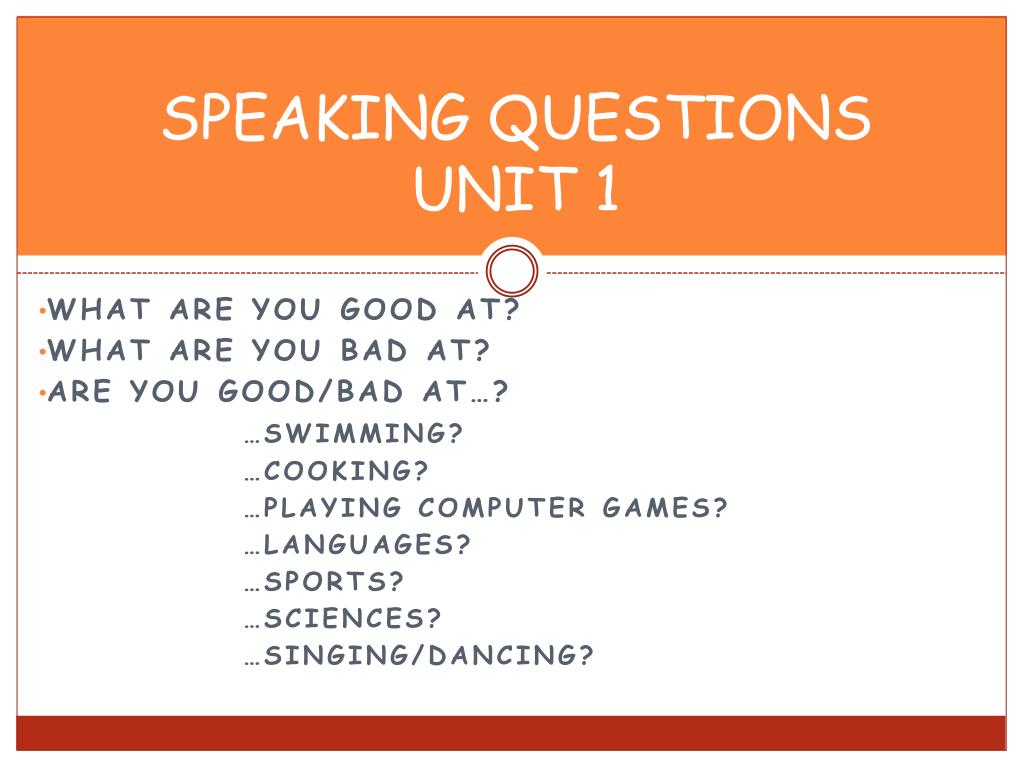 SPEAKING QUESTIONS
UNIT 1

•WHAT ARE YOU GOOD AT?
•WHAT ARE YOU BAD AT?
•ARE YOU GOOD/BAD AT…?

…SWIMMING?
…COOKING?
…PLAYING COMPUTER GAMES?
…LANGUAGES?
…SPORTS?
…SCIENCES?
…SINGING/DANCING?